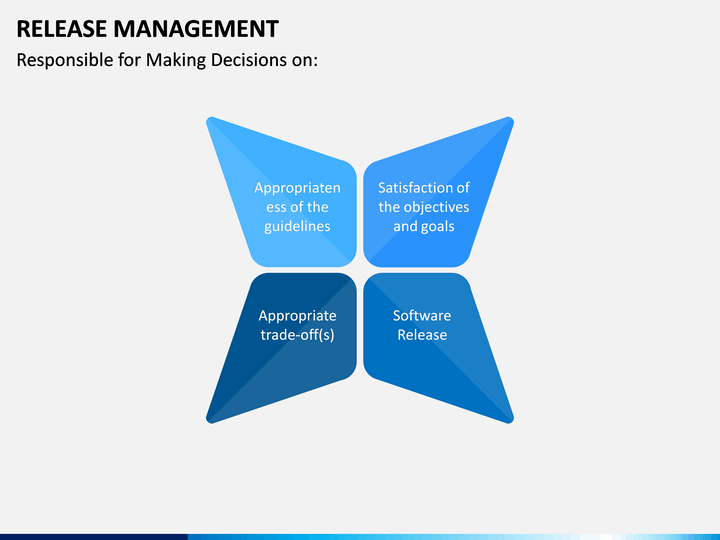 RELEASE MANAGEMENT

Responsible for Making Decisions on:

Appropriateness of the guidelines

Satisfaction of the objectives and goals

Appropriate trade-off(s)

Software Release